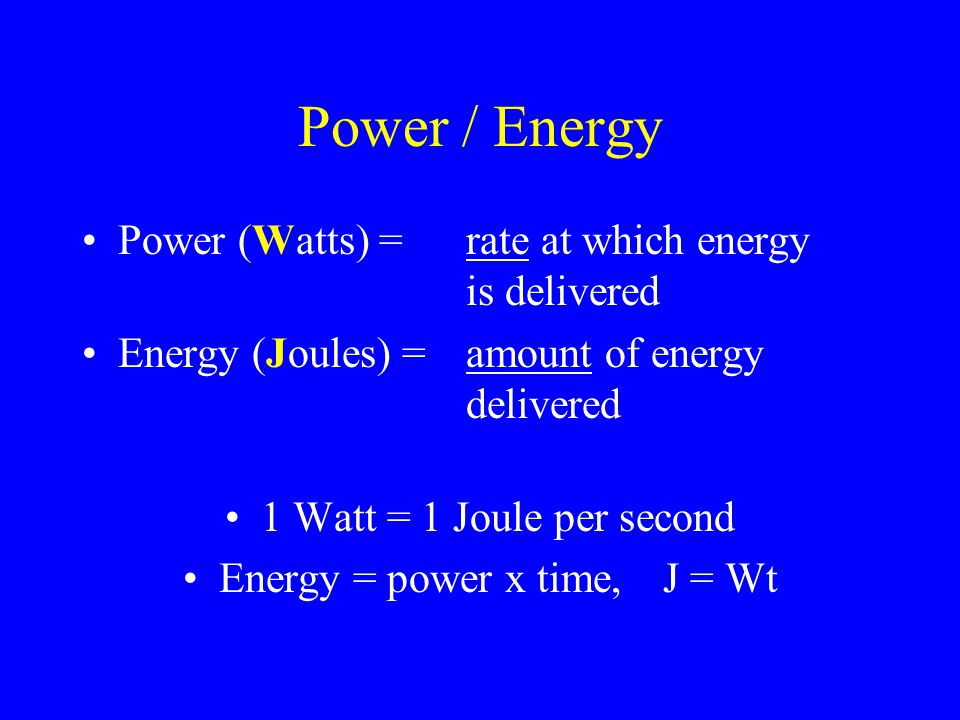 Power / Energy

• Power (Watts) = rate at which energy is delivered

• Energy (Joules) = amount of energy delivered

• 1 Watt = 1 Joule per second

• Energy = power x time, J = Wt